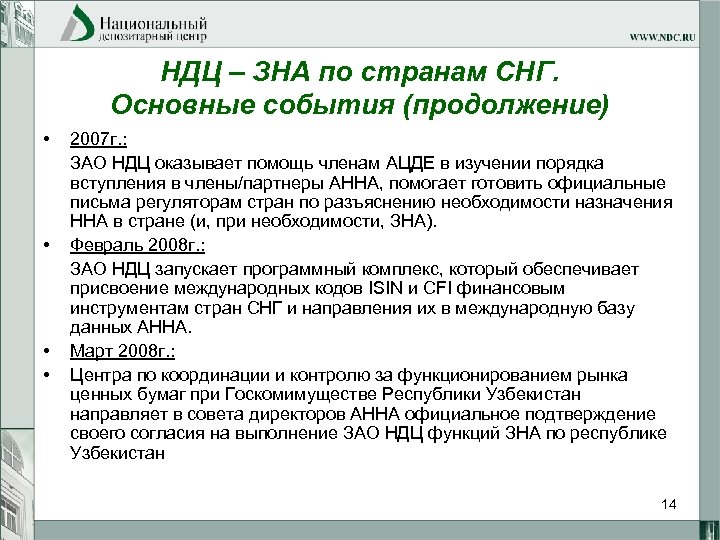 Национальный депозитарный центр

WWW.NDC.RU

НДЦ – ЗНА по странам СНГ. Основные события (продолжение)

• 2007г.:

ЗАО НДЦ оказывает помощь членам АЦДЕ в изучении порядка вступления в члены/партнеры АННА, помогает готовить официальные письма регуляторам стран по разъяснению необходимости назначения ННА в стране (и, при необходимости, ЗНА).

• Февраль 2008г.:

ЗАО НДЦ запускает программный комплекс, который обеспечивает присвоение международных кодов ISIN и CFI финансовым инструментам стран СНГ и направления их в международную базу данных АННА.

• Март 2008г.:

• Центра по координации и контролю за функционированием рынка ценных бумаг при Госкомимуществе Республики Узбекистан направляет в совета директоров АННА официальное подтверждение своего согласия на выполнение ЗАО НДЦ функций ЗНА по республике Узбекистан

14